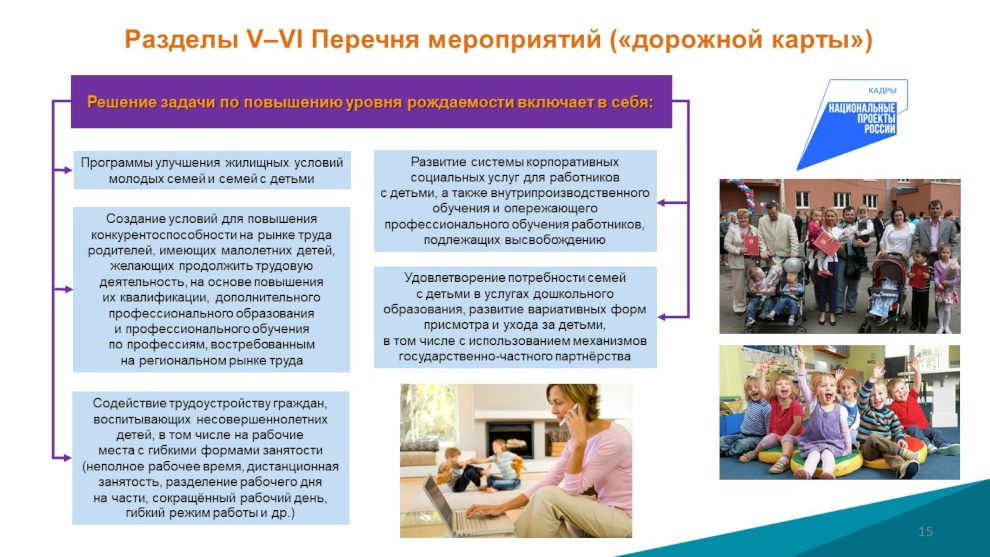 Разделы V–VI Перечня мероприятий («дорожной карты»)

Решение задачи по повышению уровня рождаемости включает в себя:

КАДРЫ
НАЦИОНАЛЬНЫЕ ПРОЕКТЫ РОССИИ

Программы улучшения жилищных условий молодых семей и семей с детьми

Создание условий для повышения конкурентоспособности на рынке труда родителей, имеющих малолетних детей, желающих продолжить трудовую деятельность, на основе повышения их квалификации, дополнительного профессионального образования и профессионального обучения по профессиям, востребованным на региональном рынке труда

Содействие трудоустройству граждан, воспитывающих несовершеннолетних детей, в том числе на рабочие места с гибкими формами занятости (неполное рабочее время, дистанционная занятость, разделение рабочего дня на части, сокращённый рабочий день, гибкий режим работы и др.)

Развитие системы корпоративных социальных услуг для работников с детьми, а также внутрипроизводственного обучения и опережающего профессионального обучения работников, подлежащих высвобождению

Удовлетворение потребности семей с детьми в услугах дошкольного образования, развитие вариативных форм присмотра и ухода за детьми, в том числе с использованием механизмов государственно-частного партнёрства

15